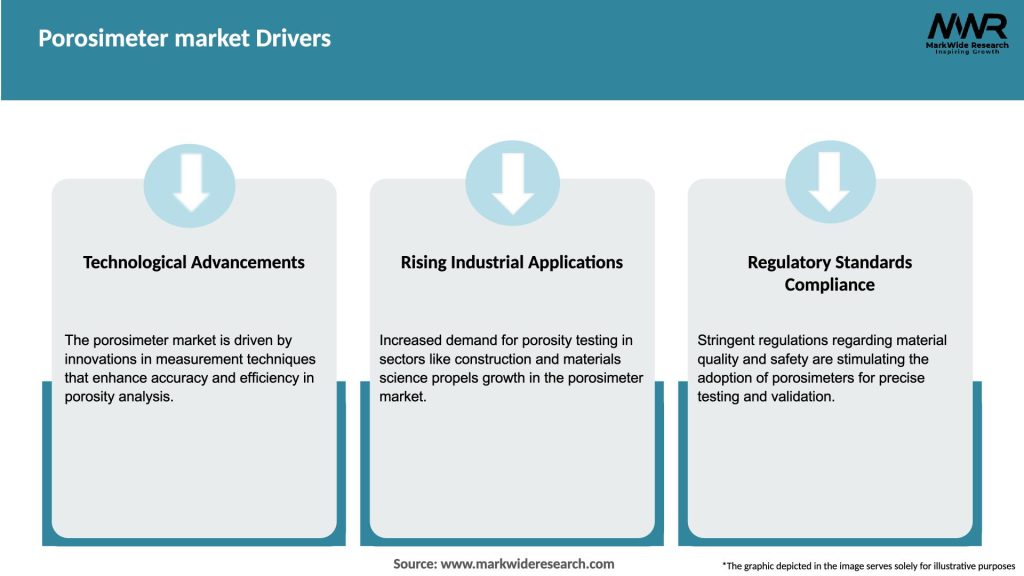 Porosimeter market Drivers

MWR
MarkWide Research
Inspiring Growth

Technological Advancements

The porosimeter market is driven by innovations in measurement techniques that enhance accuracy and efficiency in porosity analysis.

Rising Industrial Applications

Increased demand for porosity testing in sectors like construction and materials science propels growth in the porosimeter market.

Regulatory Standards Compliance

Stringent regulations regarding material quality and safety are stimulating the adoption of porosimeters for precise testing and validation.

Source: www.markwideresearch.com

*The graphic depicted in the image serves solely for illustrative purposes